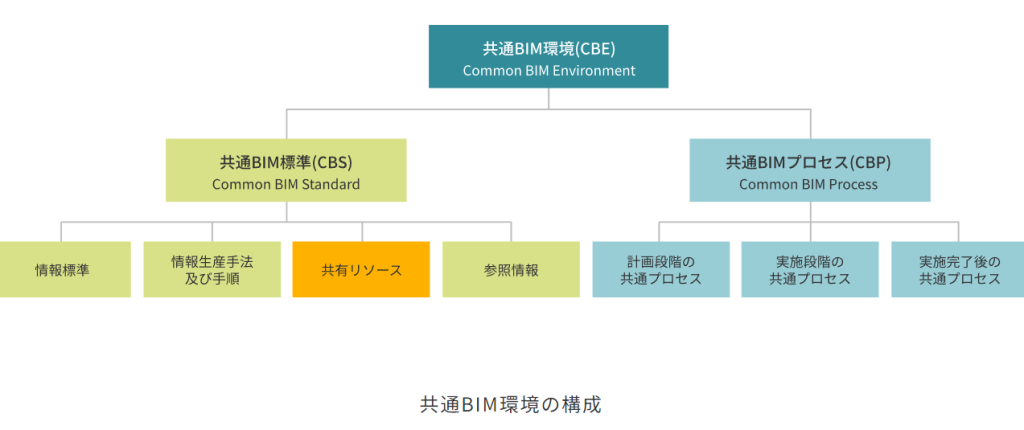 共通BIM環境(CBE)
Common BIM Environment

共通BIM標準(CBS)
Common BIM Standard

共通BIMプロセス(CBP)
Common BIM Process

情報標準

情報生産手法及び手順

共有リソース

参照情報

計画段階の共通プロセス

実施段階の共通プロセス

実施完了後の共通プロセス

共通BIM環境の構成